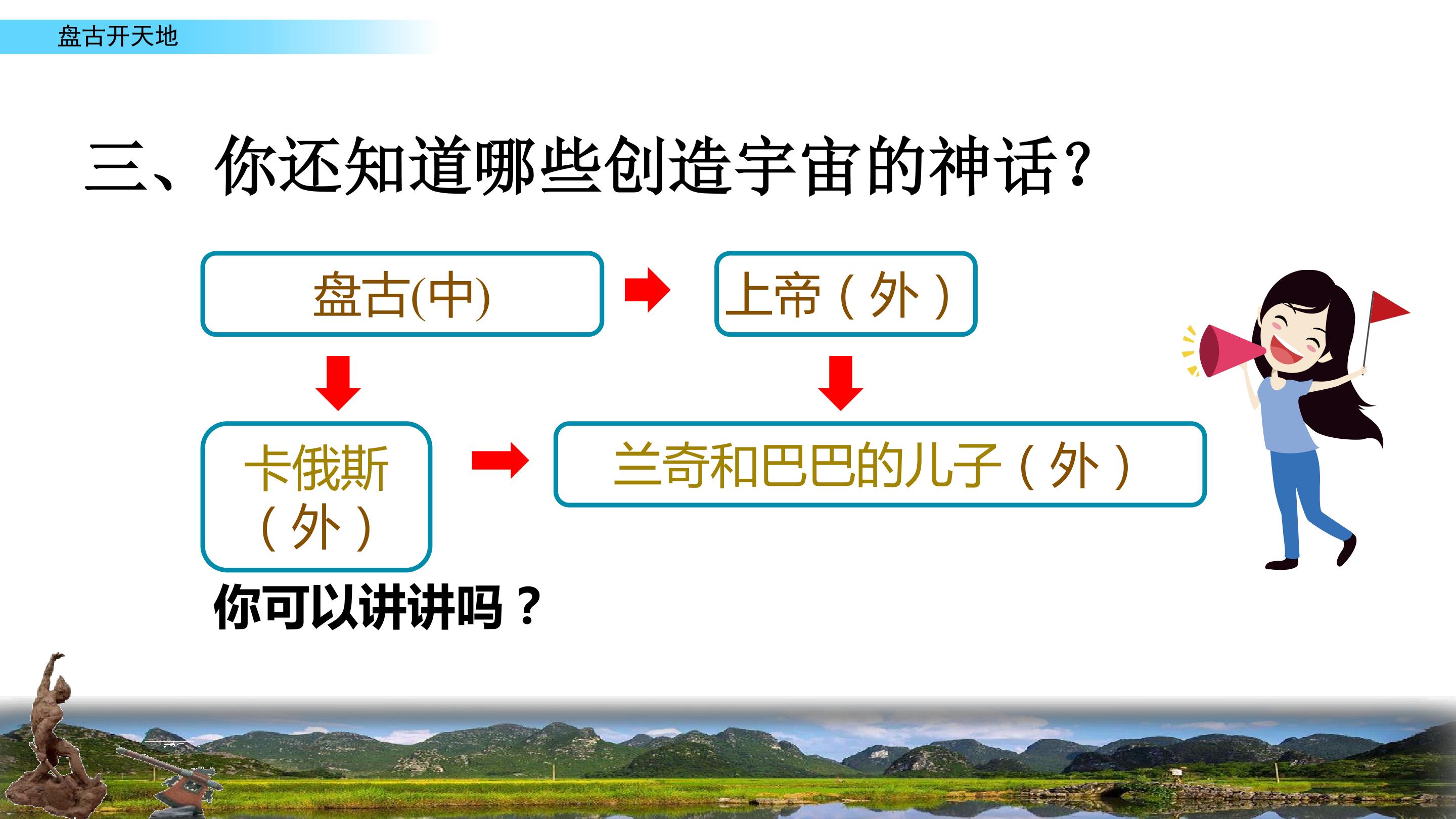 盘古开天地

三、你还知道哪些创造宇宙的神话?

盘古(中)

上帝（外）

卡俄斯（外）

兰奇和巴巴的儿子（外）

你可以讲讲吗？